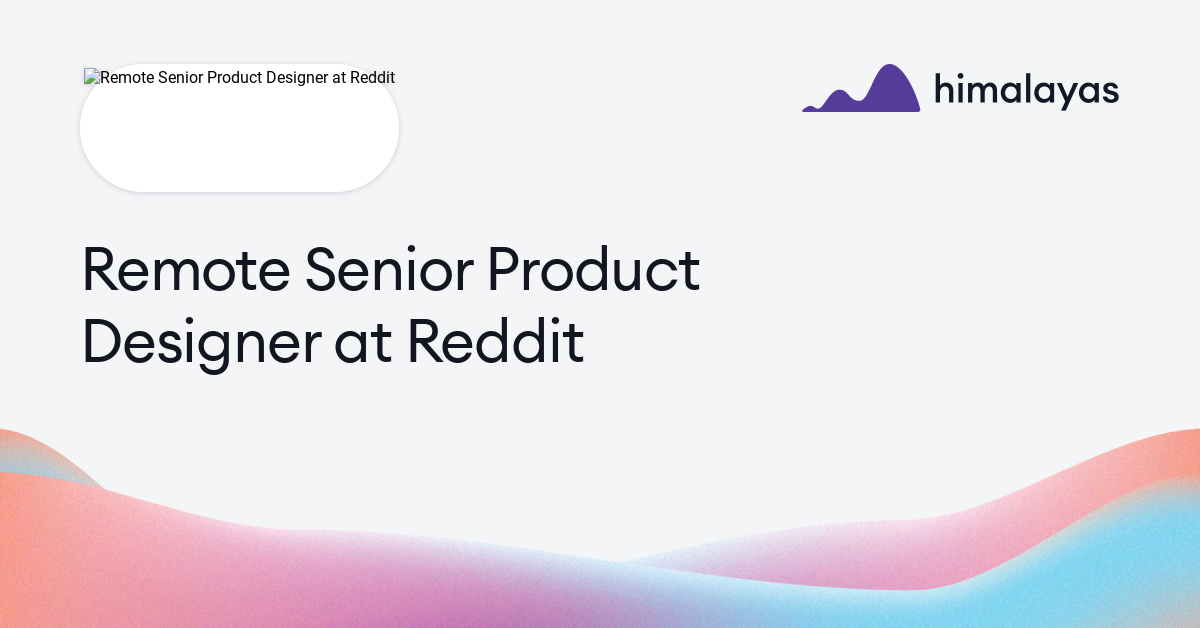 Remote Senior Product Designer at Reddit

himalayas

Remote Senior Product Designer at Reddit